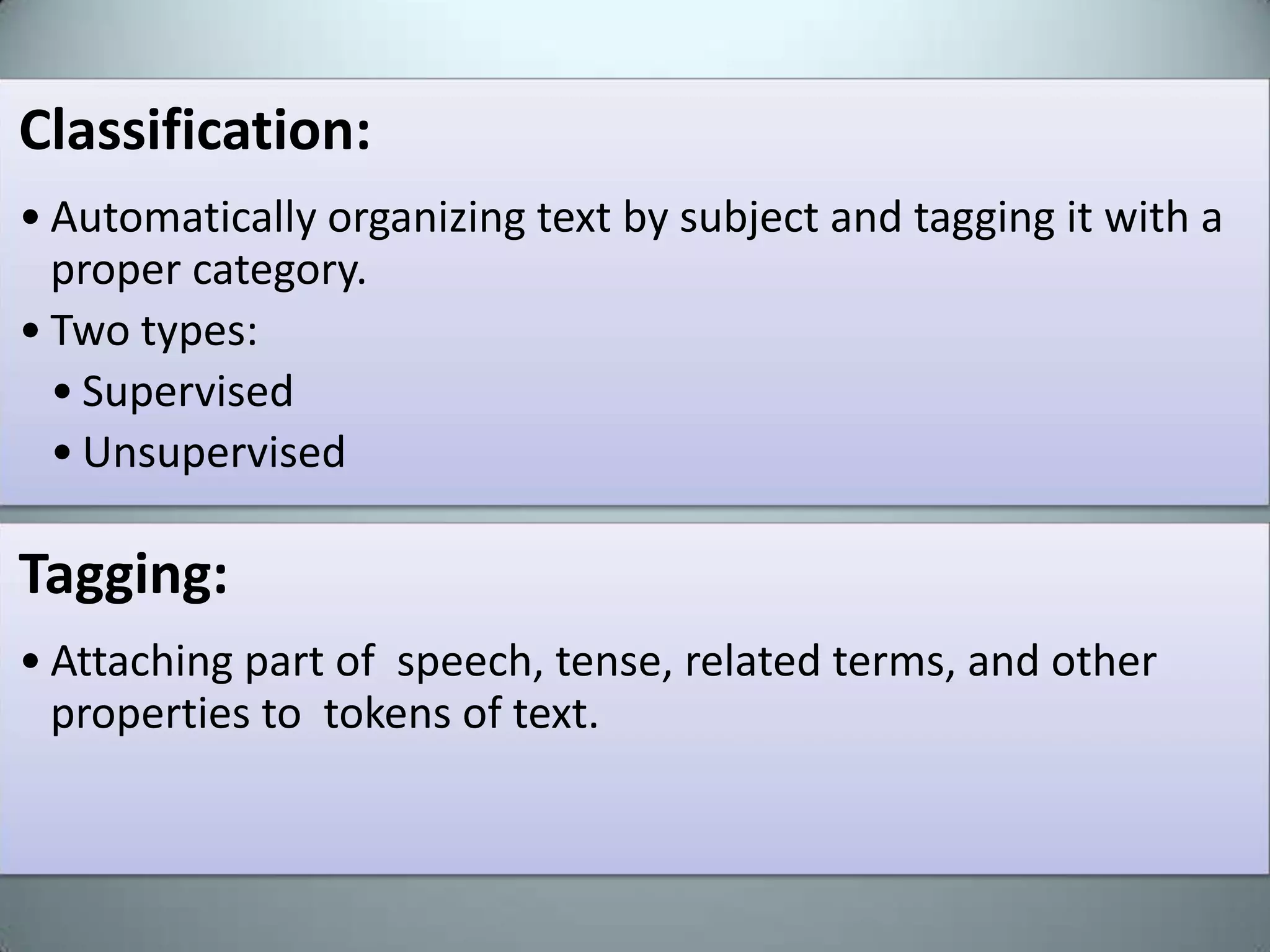 Classification:

• Automatically organizing text by subject and tagging it with a proper category.
• Two types:
  • Supervised
  • Unsupervised

Tagging:

• Attaching part of  speech, tense, related terms, and other properties to  tokens of text.